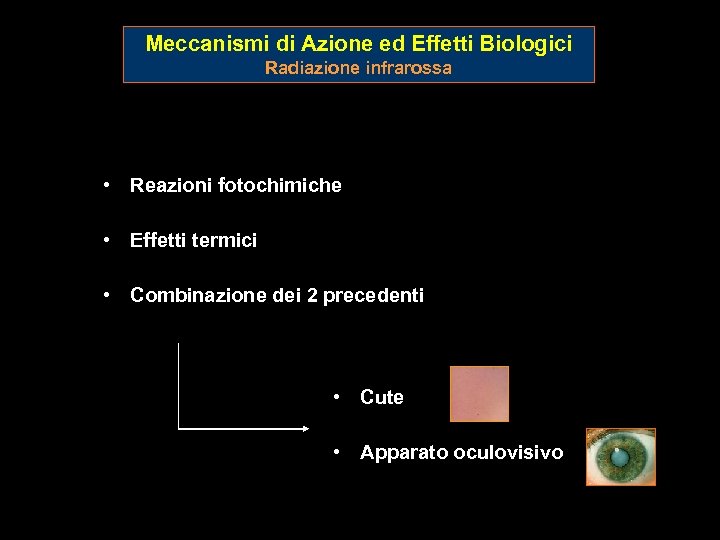 Meccanismi di Azione ed Effetti Biologici
Radiazione infrarossa

• Reazioni fotochimiche

• Effetti termici

• Combinazione dei 2 precedenti

• Cute

• Apparato oculovisivo